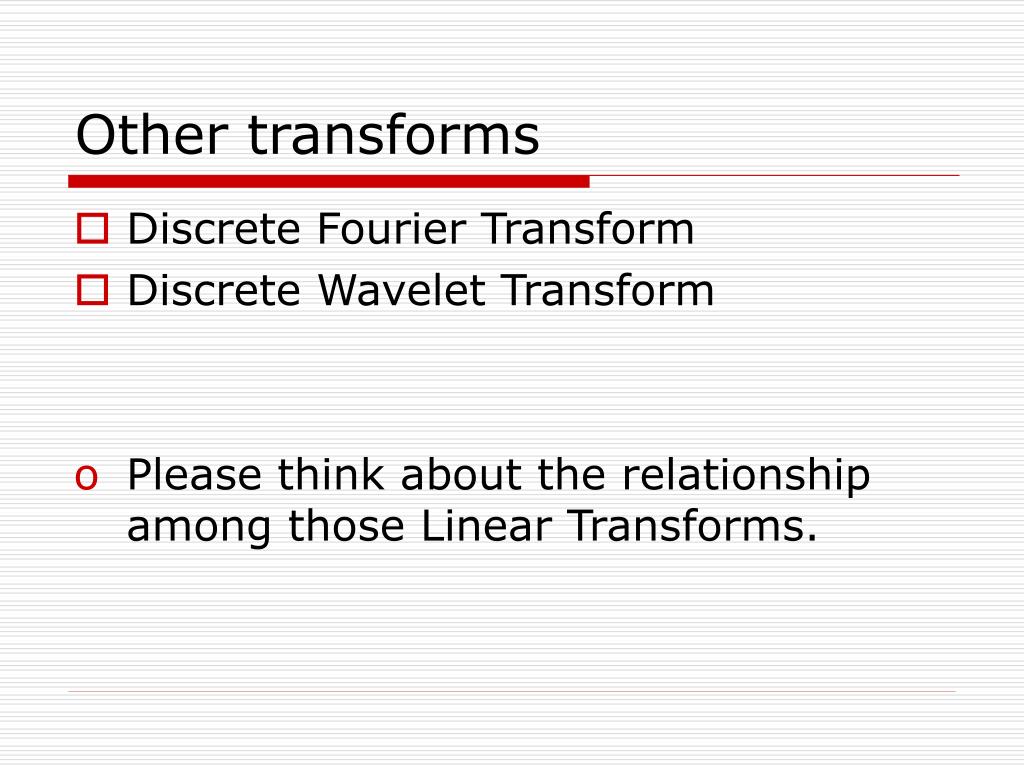 Other transforms

Discrete Fourier Transform
Discrete Wavelet Transform

o Please think about the relationship among those Linear Transforms.